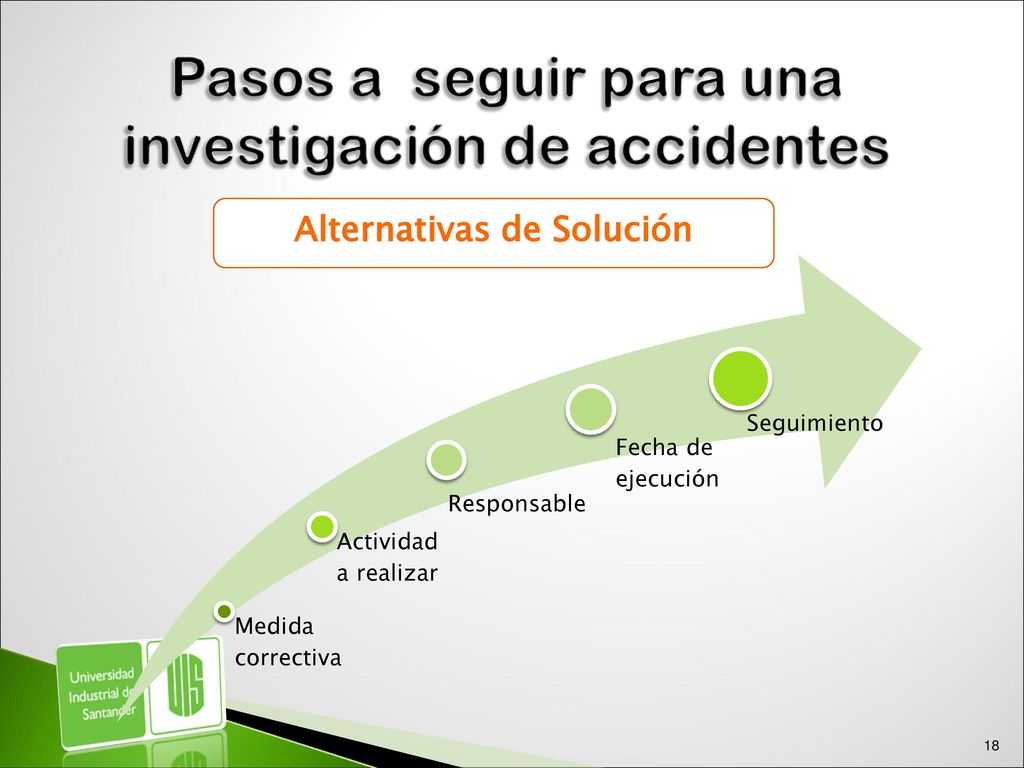 Pasos a seguir para una investigación de accidentes

Alternativas de Solución

Medida correctiva

Actividad a realizar

Responsable

Fecha de ejecución

Seguimiento

Universidad Industrial de Santander

UIS

18